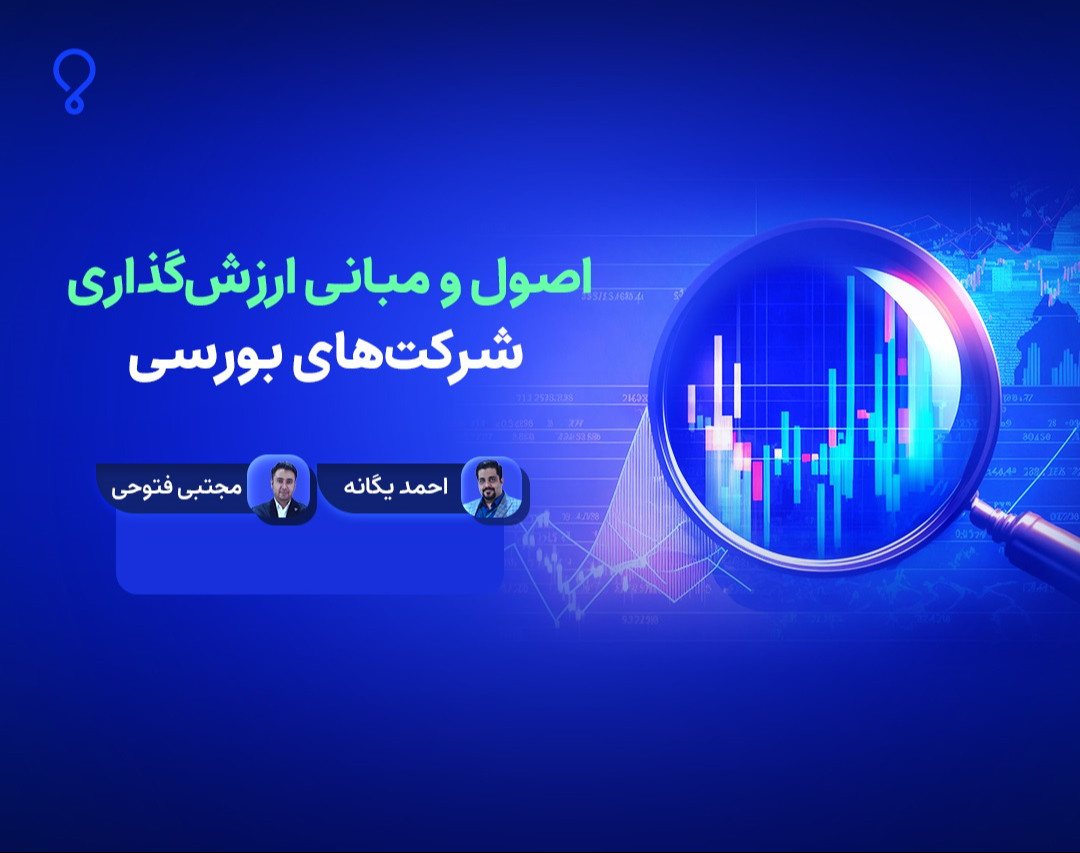 اصول و مبانی ارزش‌گذاری
شرکت‌های بورسی

احمد یگانه
مجتبی فتوحی